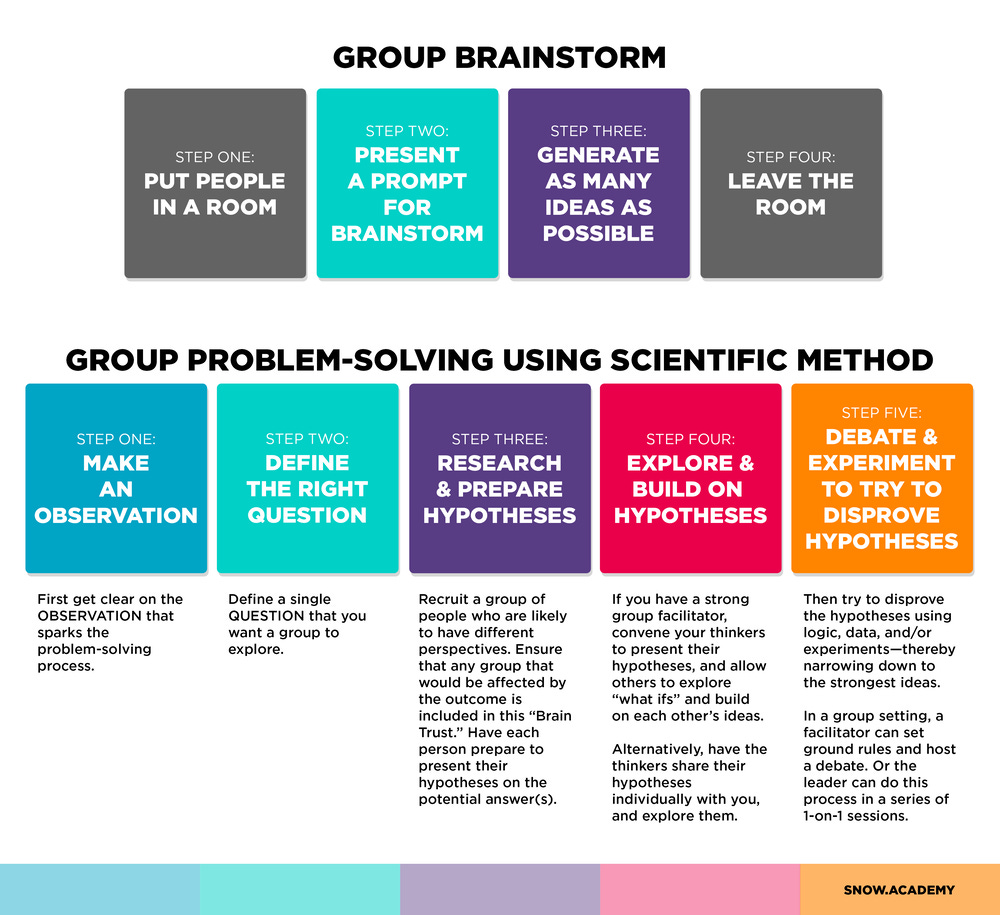 GROUP BRAINSTORM

STEP ONE:
PUT PEOPLE IN A ROOM

STEP TWO:
PRESENT A PROMPT FOR BRAINSTORM

STEP THREE:
GENERATE AS MANY IDEAS AS POSSIBLE

STEP FOUR:
LEAVE THE ROOM

GROUP PROBLEM-SOLVING USING SCIENTIFIC METHOD

STEP ONE:
MAKE AN OBSERVATION

First get clear on the OBSERVATION that sparks the problem-solving process.

STEP TWO:
DEFINE THE RIGHT QUESTION

Define a single QUESTION that you want a group to explore.

STEP THREE:
RESEARCH & PREPARE HYPOTHESES

Recruit a group of people who are likely to have different perspectives. Ensure that any group that would be affected by the outcome is included in this "Brain Trust." Have each person prepare to present their hypotheses on the potential answer(s).

STEP FOUR:
EXPLORE & BUILD ON HYPOTHESES

If you have a strong group facilitator, convene your thinkers to present their hypotheses, and allow others to explore "what ifs" and build on each other's ideas.

Alternatively, have the thinkers share their hypotheses individually with you, and explore them.

STEP FIVE:
DEBATE & EXPERIMENT TO TRY TO DISPROVE HYPOTHESES

Then try to disprove the hypotheses using logic, data, and/or experiments—thereby narrowing down to the strongest ideas.

In a group setting, a facilitator can set ground rules and host a debate. Or the leader can do this process in a series of 1-on-1 sessions.

SNOW.ACADEMY